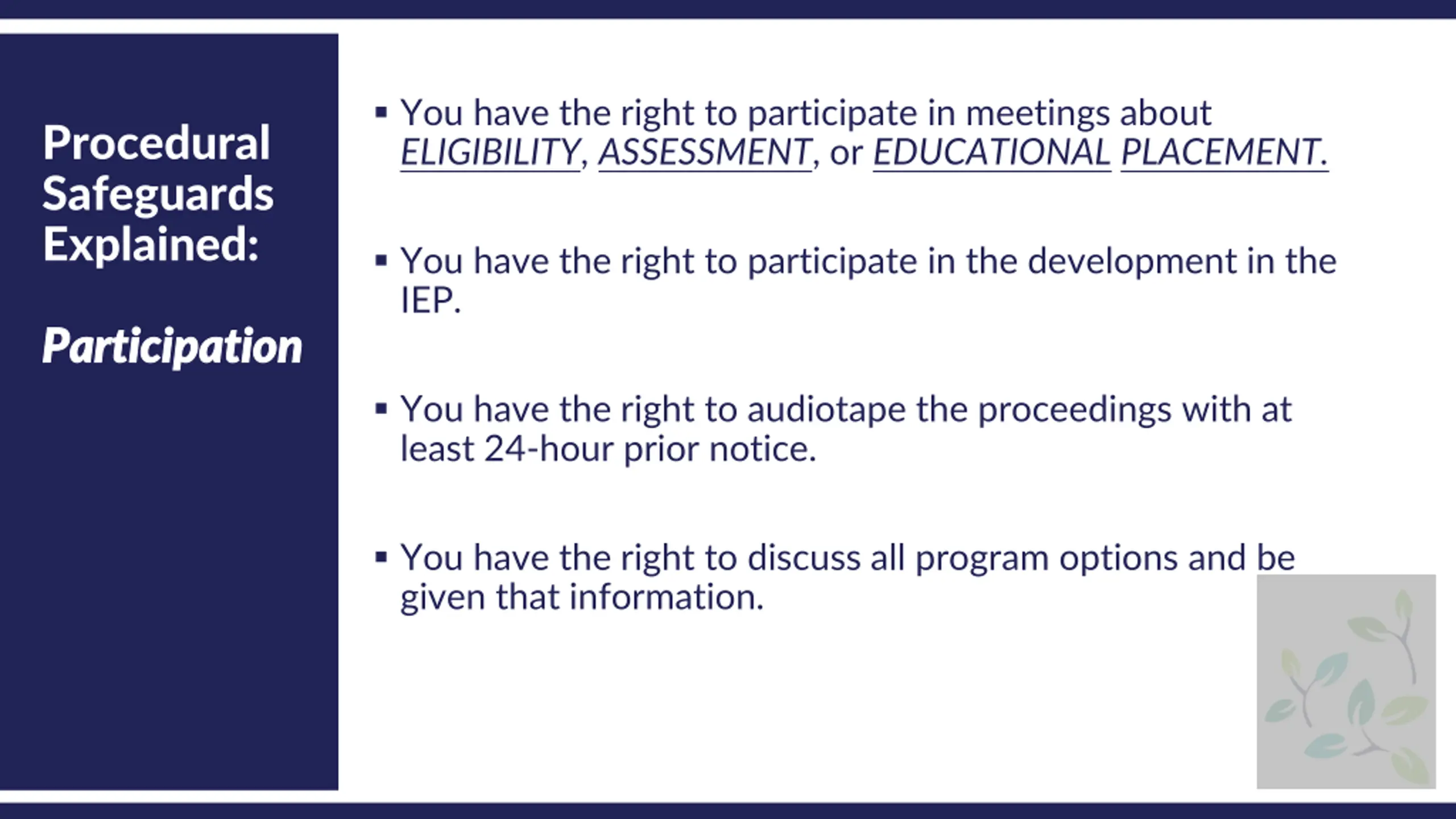 Procedural Safeguards Explained:

Participation

▪ You have the right to participate in meetings about ELIGIBILITY, ASSESSMENT, or EDUCATIONAL PLACEMENT.

▪ You have the right to participate in the development in the IEP.

▪ You have the right to audiotape the proceedings with at least 24-hour prior notice.

▪ You have the right to discuss all program options and be given that information.